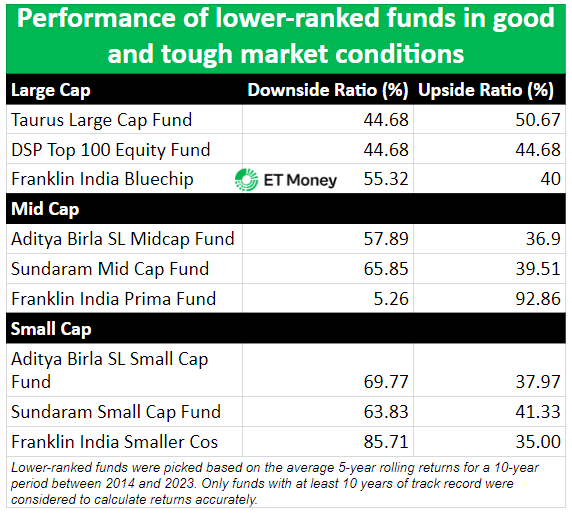 Performance of lower-ranked funds in good and tough market conditions

| Large Cap | Downside Ratio (%) | Upside Ratio (%) |
|---|---|---|
| Taurus Large Cap Fund | 44.68 | 50.67 |
| DSP Top 100 Equity Fund | 44.68 | 44.68 |
| Franklin India Bluechip | 55.32 | 40 |
| **Mid Cap** | | |
| Aditya Birla SL Midcap Fund | 57.89 | 36.9 |
| Sundaram Mid Cap Fund | 65.85 | 39.51 |
| Franklin India Prima Fund | 5.26 | 92.86 |
| **Small Cap** | | |
| Aditya Birla SL Small Cap Fund | 69.77 | 37.97 |
| Sundaram Small Cap Fund | 63.83 | 41.33 |
| Franklin India Smaller Cos | 85.71 | 35.00 |

ET Money

Lower-ranked funds were picked based on the average 5-year rolling returns for a 10-year period between 2014 and 2023. Only funds with at least 10 years of track record were considered to calculate returns accurately.